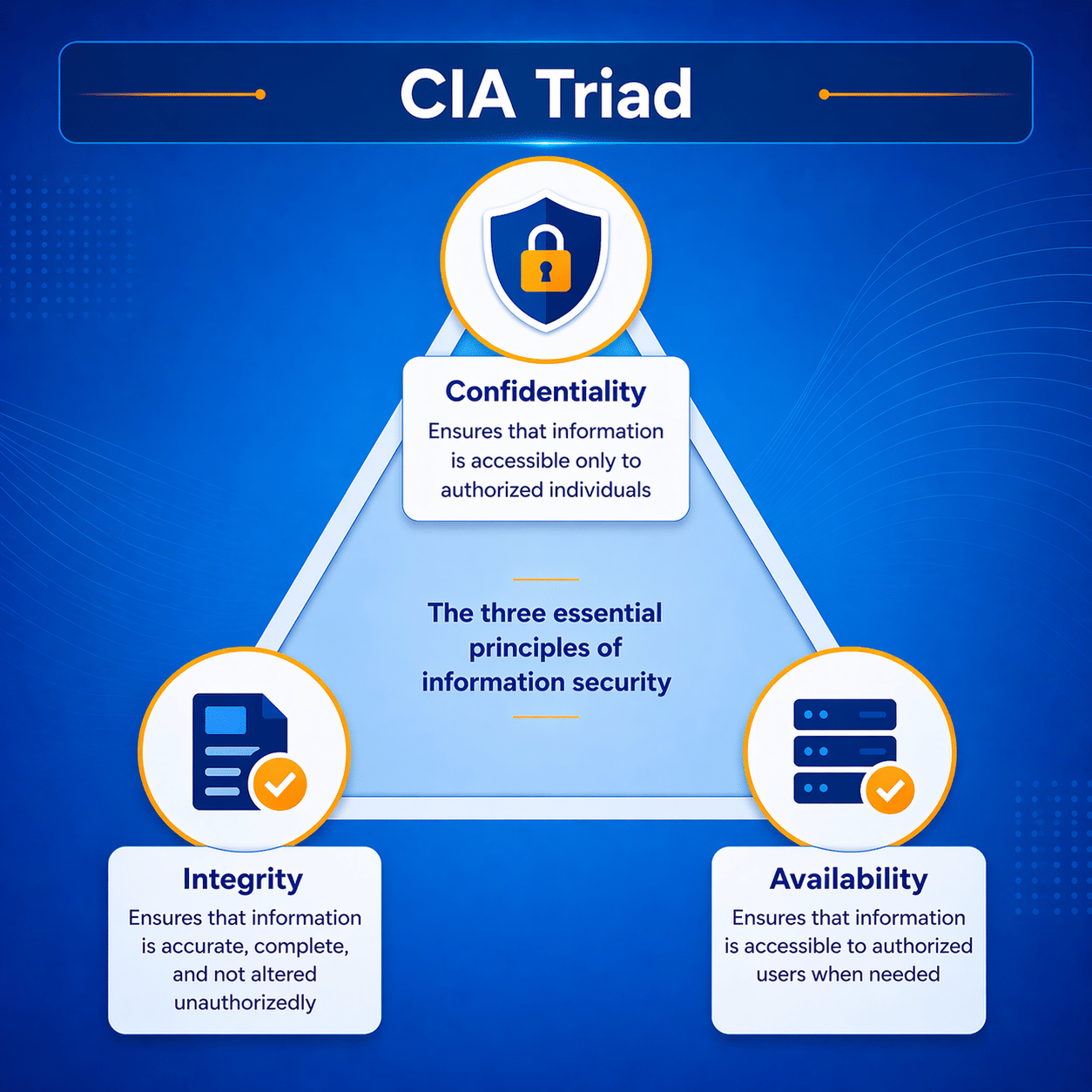 CIA Triad

Confidentiality
Ensures that information is accessible only to authorized individuals

The three essential principles of information security

Integrity
Ensures that information is accurate, complete, and not altered unauthorizedly

Availability
Ensures that information is accessible to authorized users when needed